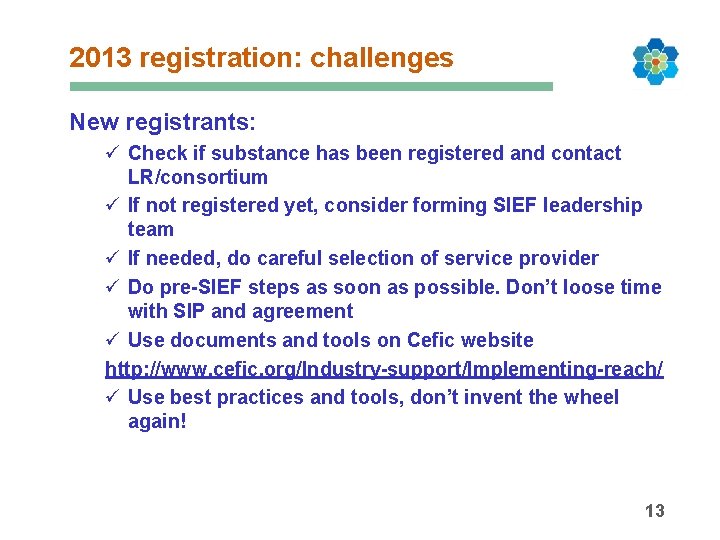 2013 registration: challenges

New registrants:

✓ Check if substance has been registered and contact LR/consortium
✓ If not registered yet, consider forming SIEF leadership team
✓ If needed, do careful selection of service provider
✓ Do pre-SIEF steps as soon as possible. Don't loose time with SIP and agreement
✓ Use documents and tools on Cefic website

http://www.cefic.org/Industry-support/Implementing-reach/

✓ Use best practices and tools, don't invent the wheel again!

13